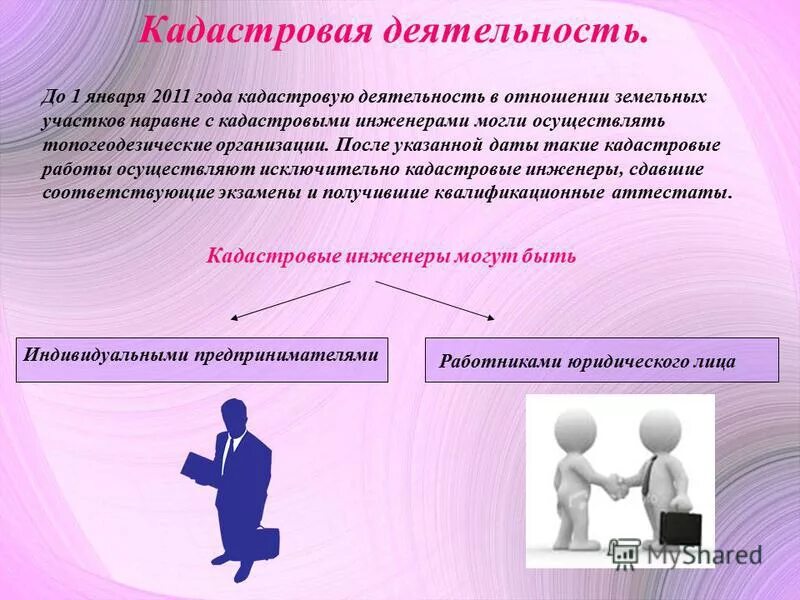 Кадастровая деятельность.

До 1 января 2011 года кадастровую деятельность в отношении земельных участков наравне с кадастровыми инженерами могли осуществлять топогеодезические организации. После указанной даты такие кадастровые работы осуществляют исключительно кадастровые инженеры, сдавшие соответствующие экзамены и получившие квалификационные аттестаты.

Кадастровые инженеры могут быть

Индивидуальными предпринимателями

Работниками юридического лица

MyShared